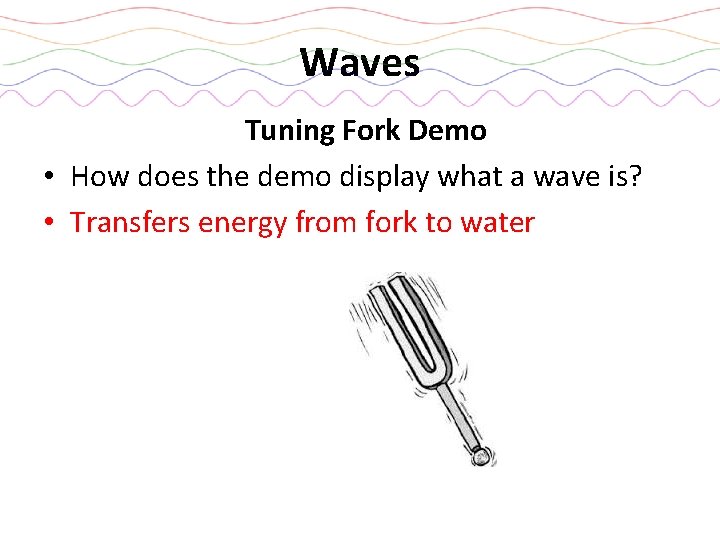 Waves

Tuning Fork Demo

• How does the demo display what a wave is?
• Transfers energy from fork to water